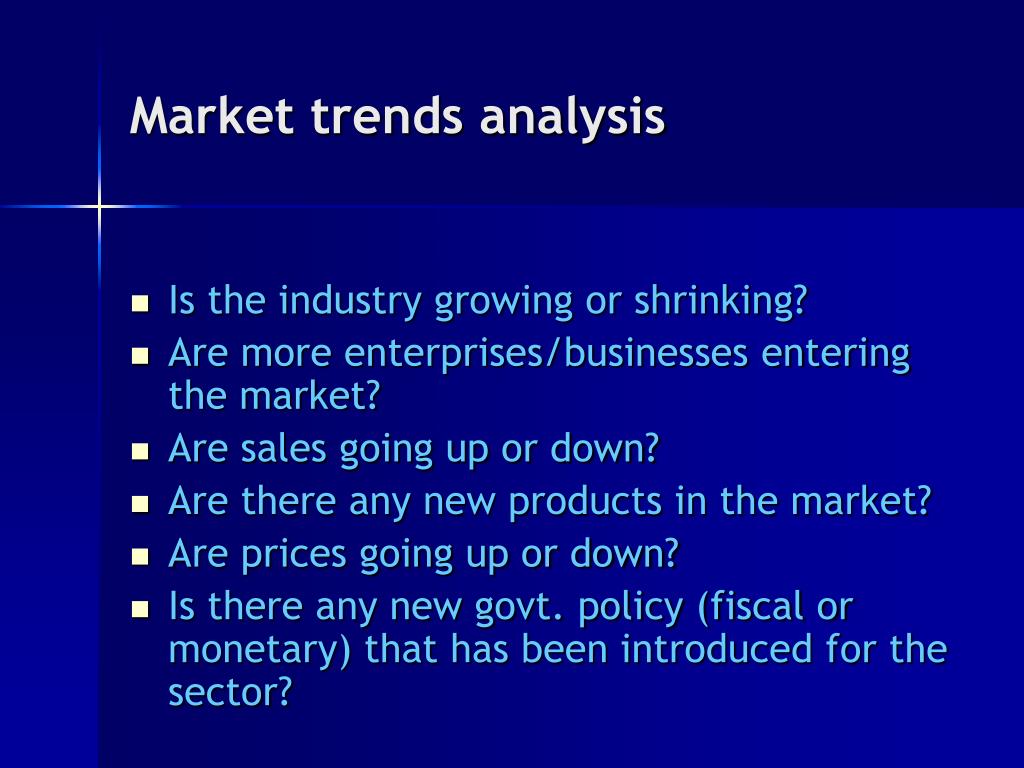 Market trends analysis

- Is the industry growing or shrinking?
- Are more enterprises/businesses entering the market?
- Are sales going up or down?
- Are there any new products in the market?
- Are prices going up or down?
- Is there any new govt. policy (fiscal or monetary) that has been introduced for the sector?